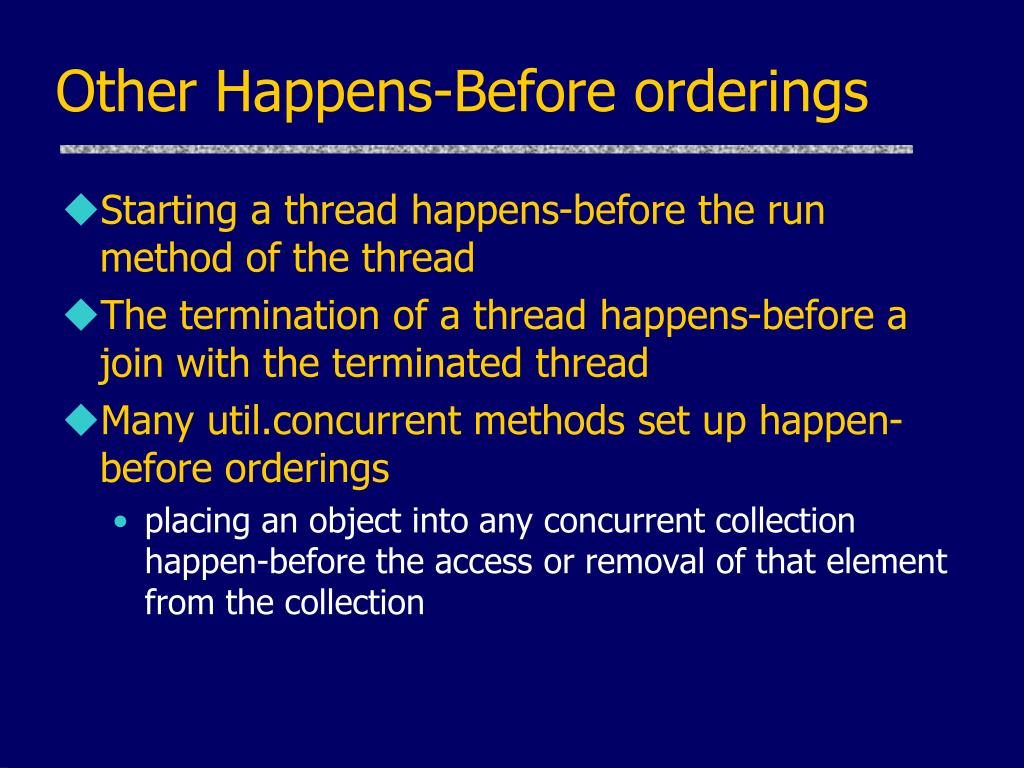 Other Happens-Before orderings

◆Starting a thread happens-before the run method of the thread

◆The termination of a thread happens-before a join with the terminated thread

◆Many util.concurrent methods set up happen-before orderings

• placing an object into any concurrent collection happen-before the access or removal of that element from the collection